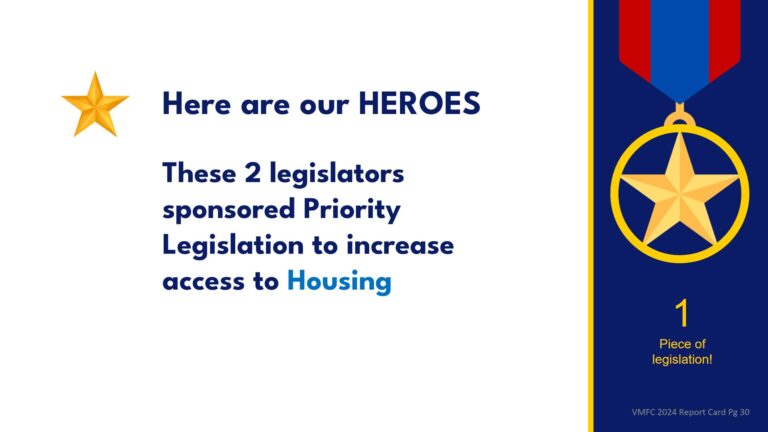 Here are our HEROES

These 2 legislators sponsored Priority Legislation to increase access to Housing

1

Piece of legislation!

VMFC 2024 Report Card Pg 30